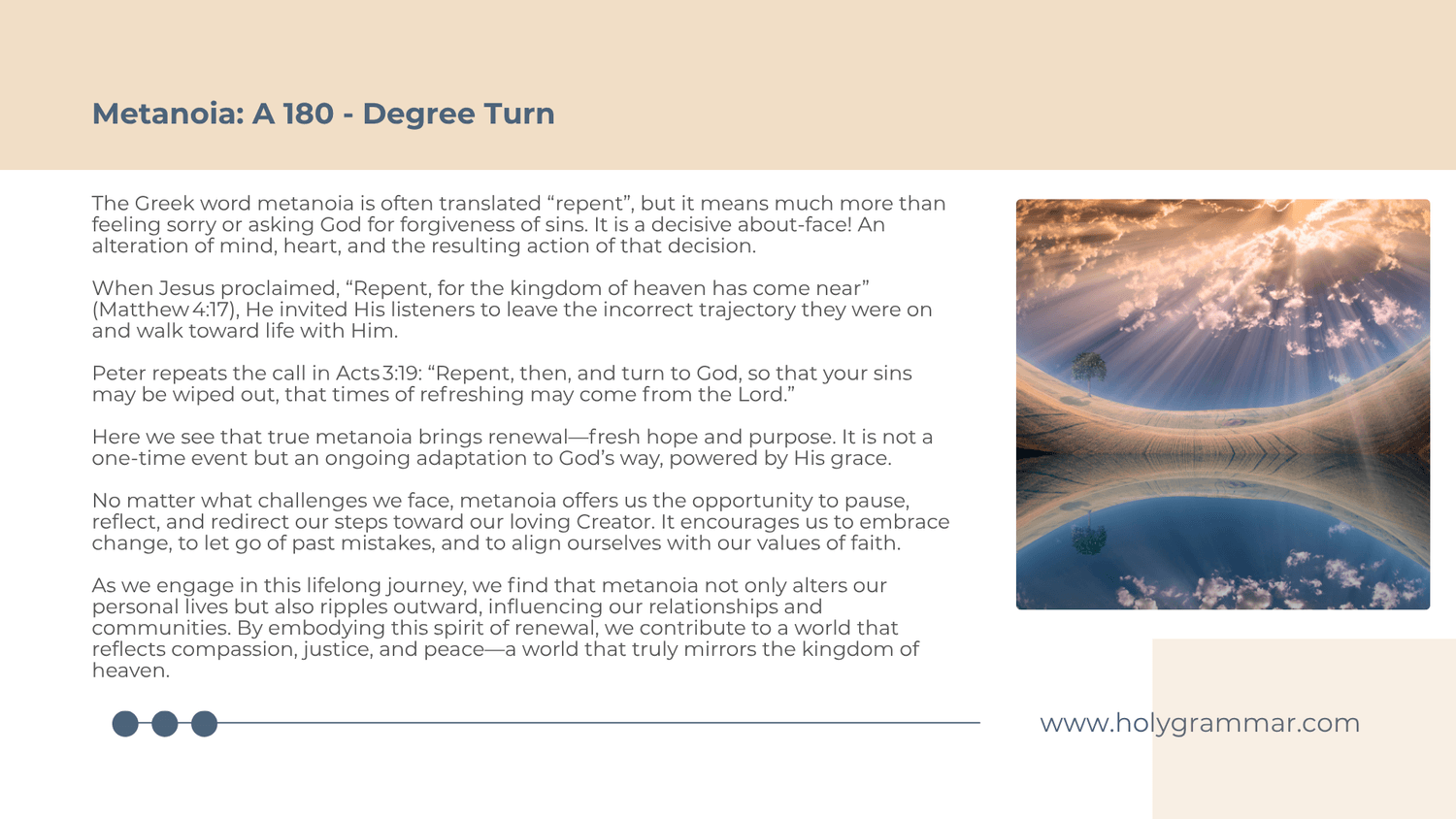 Metanoia: A 180 - Degree Turn

The Greek word metanoia is often translated “repent”, but it means much more than feeling sorry or asking God for forgiveness of sins. It is a decisive about-face! An alteration of mind, heart, and the resulting action of that decision.

When Jesus proclaimed, “Repent, for the kingdom of heaven has come near” (Matthew 4:17), He invited His listeners to leave the incorrect trajectory they were on and walk toward life with Him.

Peter repeats the call in Acts 3:19: “Repent, then, and turn to God, so that your sins may be wiped out, that times of refreshing may come from the Lord.”

Here we see that true metanoia brings renewal—fresh hope and purpose. It is not a one-time event but an ongoing adaptation to God’s way, powered by His grace.

No matter what challenges we face, metanoia offers us the opportunity to pause, reflect, and redirect our steps toward our loving Creator. It encourages us to embrace change, to let go of past mistakes, and to align ourselves with our values of faith.

As we engage in this lifelong journey, we find that metanoia not only alters our personal lives but also ripples outward, influencing our relationships and communities. By embodying this spirit of renewal, we contribute to a world that reflects compassion, justice, and peace—a world that truly mirrors the kingdom of heaven.

www.holygrammar.com